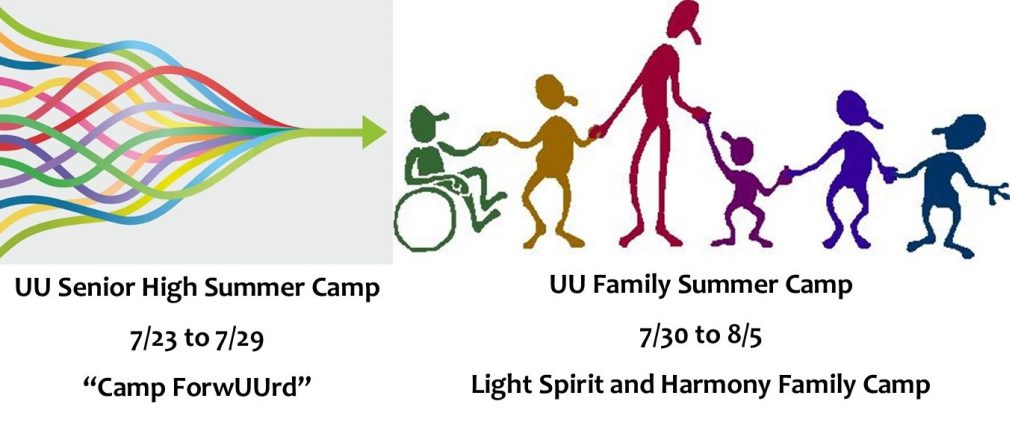 UU Senior High Summer Camp

7/23 to 7/29

“Camp ForwUUrd”

UU Family Summer Camp

7/30 to 8/5

Light Spirit and Harmony Family Camp